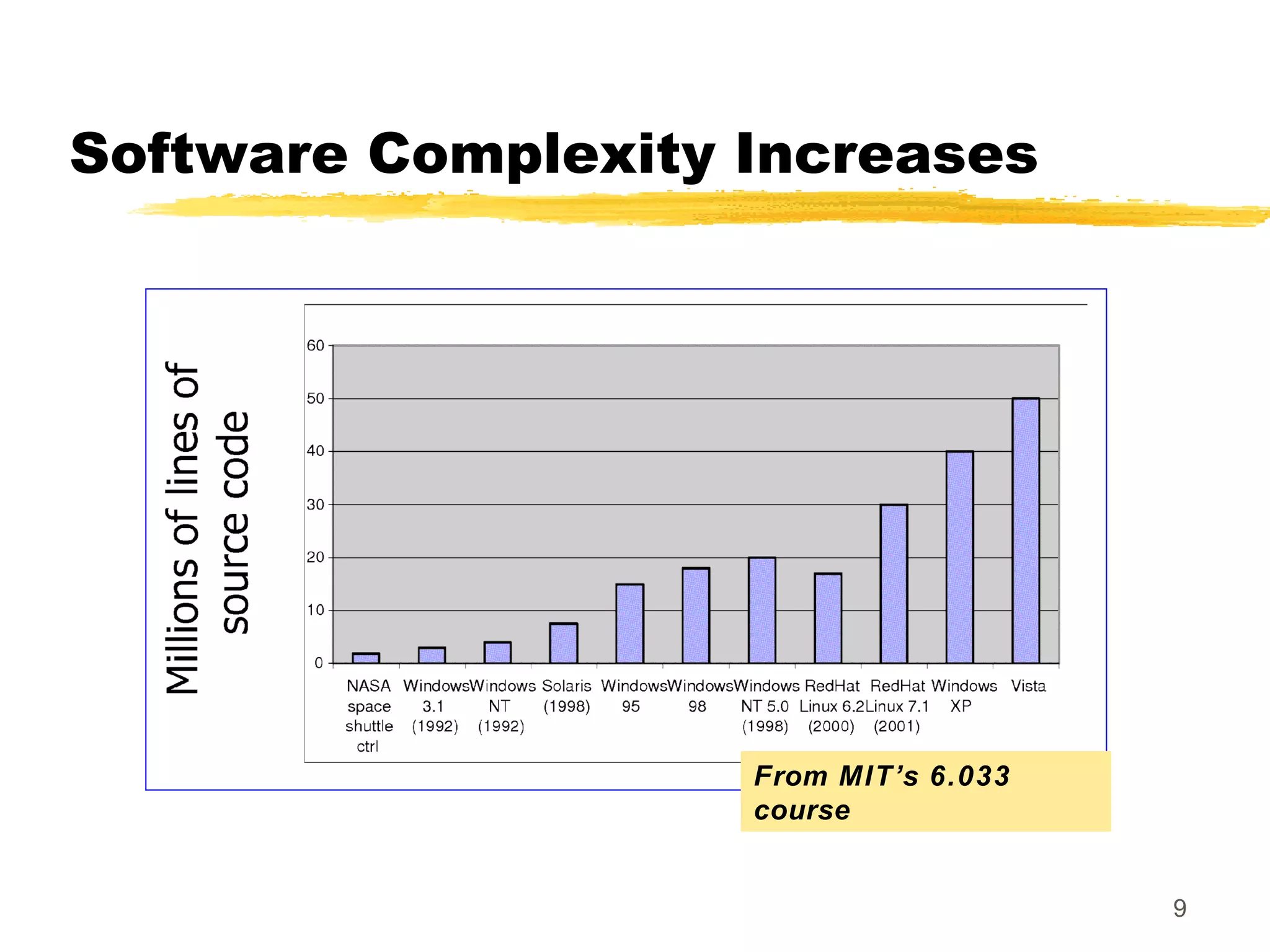 Software Complexity Increases

Millions of lines of source code

60
50
40
30
20
10
0

NASA space shuttle ctrl
Windows 3.1 (1992)
Windows NT (1992)
Solaris (1998)
Windows 95
Windows 98
Windows NT 5.0 (1998)
RedHat Linux 6.2 (2000)
RedHat Linux 7.1 (2001)
Windows XP
Vista

From MIT's 6.033 course

9